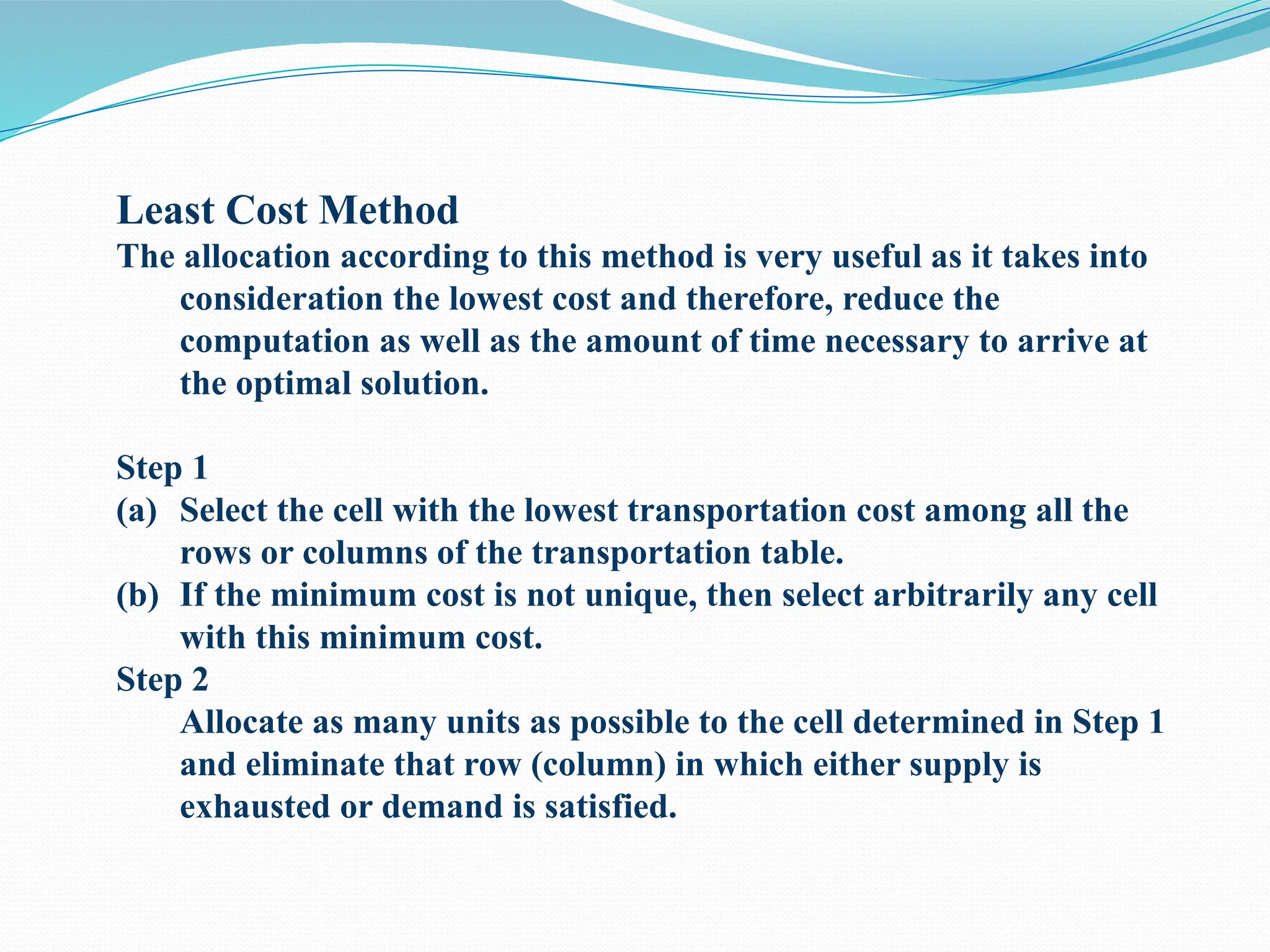 Least Cost Method
The allocation according to this method is very useful as it takes into consideration the lowest cost and therefore, reduce the computation as well as the amount of time necessary to arrive at the optimal solution.

Step 1
(a) Select the cell with the lowest transportation cost among all the rows or columns of the transportation table.
(b) If the minimum cost is not unique, then select arbitrarily any cell with this minimum cost.
Step 2
Allocate as many units as possible to the cell determined in Step 1 and eliminate that row (column) in which either supply is exhausted or demand is satisfied.